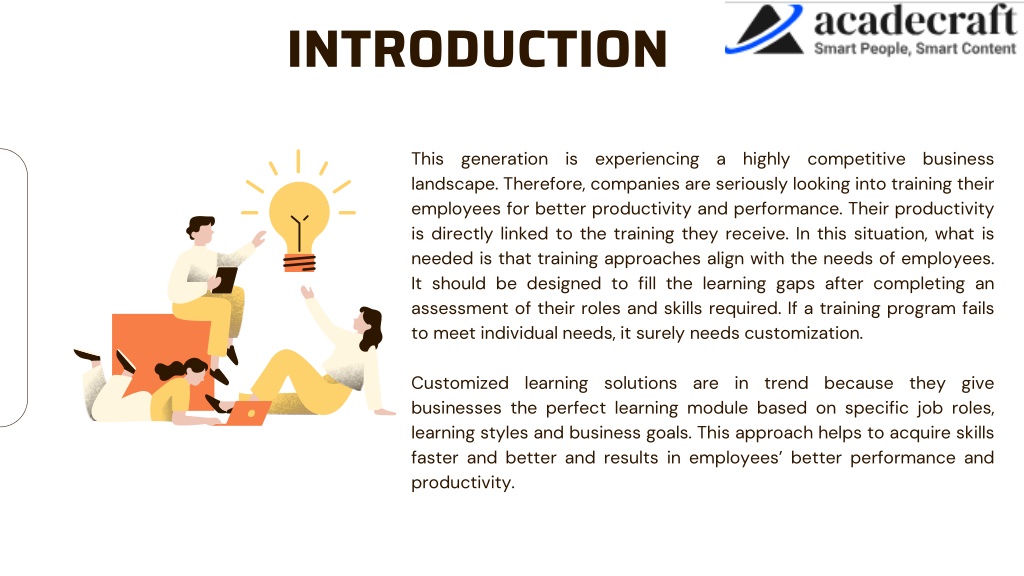 INTRODUCTION

acadecraft
Smart People, Smart Content

This generation is experiencing a highly competitive business landscape. Therefore, companies are seriously looking into training their employees for better productivity and performance. Their productivity is directly linked to the training they receive. In this situation, what is needed is that training approaches align with the needs of employees. It should be designed to fill the learning gaps after completing an assessment of their roles and skills required. If a training program fails to meet individual needs, it surely needs customization.

Customized learning solutions are in trend because they give businesses the perfect learning module based on specific job roles, learning styles and business goals. This approach helps to acquire skills faster and better and results in employees' better performance and productivity.